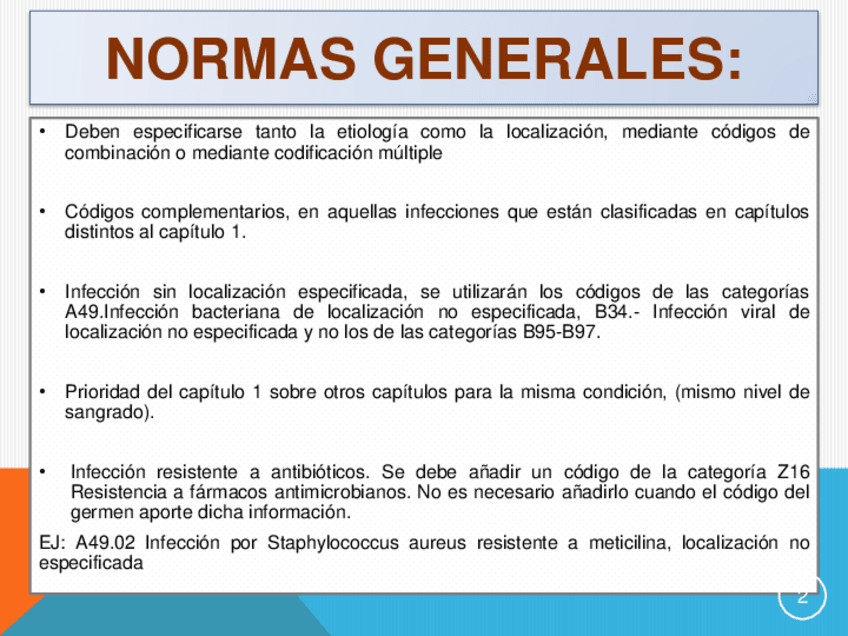 NORMAS GENERALES:

• Deben especificarse tanto la etiología como la localización, mediante códigos de combinación o mediante codificación múltiple

• Códigos complementarios, en aquellas infecciones que están clasificadas en capítulos distintos al capítulo 1.

• Infección sin localización especificada, se utilizarán los códigos de las categorías A49.Infección bacteriana de localización no especificada, B34.- Infección viral de localización no especificada y no los de las categorías B95-B97.

• Prioridad del capítulo 1 sobre otros capítulos para la misma condición, (mismo nivel de sangrado).

• Infección resistente a antibióticos. Se debe añadir un código de la categoría Z16 Resistencia a fármacos antimicrobianos. No es necesario añadirlo cuando el código del germen aporte dicha información.

EJ: A49.02 Infección por Staphylococcus aureus resistente a meticilina, localización no especificada

2